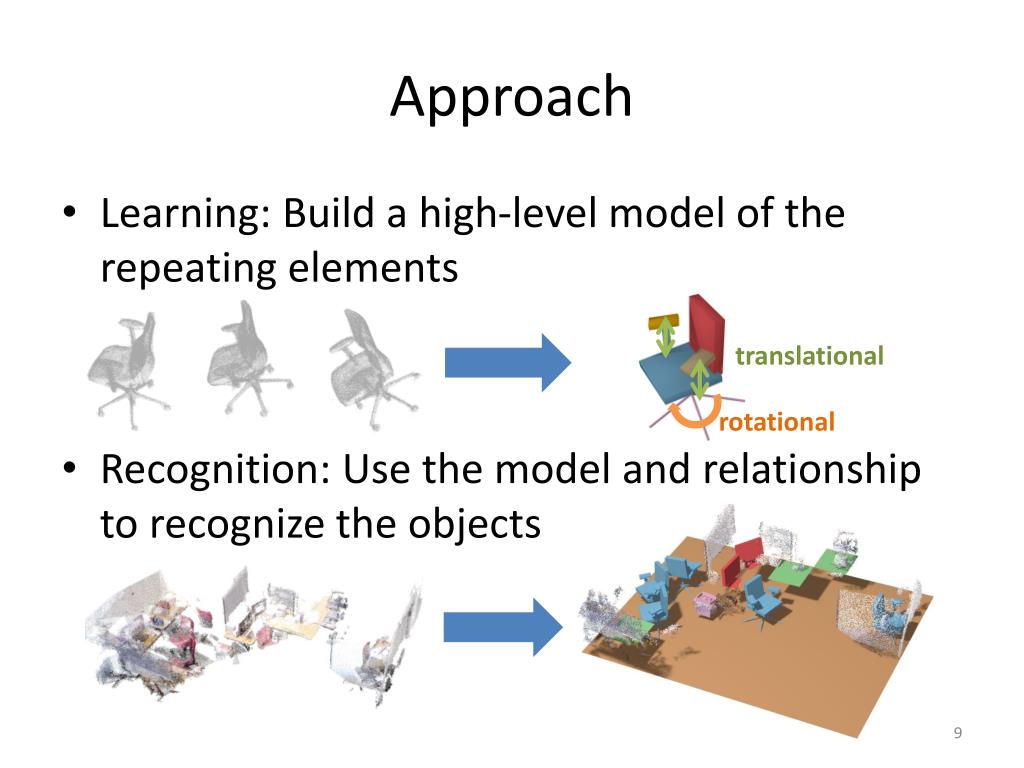 Approach

• Learning: Build a high-level model of the repeating elements

translational

rotational

• Recognition: Use the model and relationship to recognize the objects

9